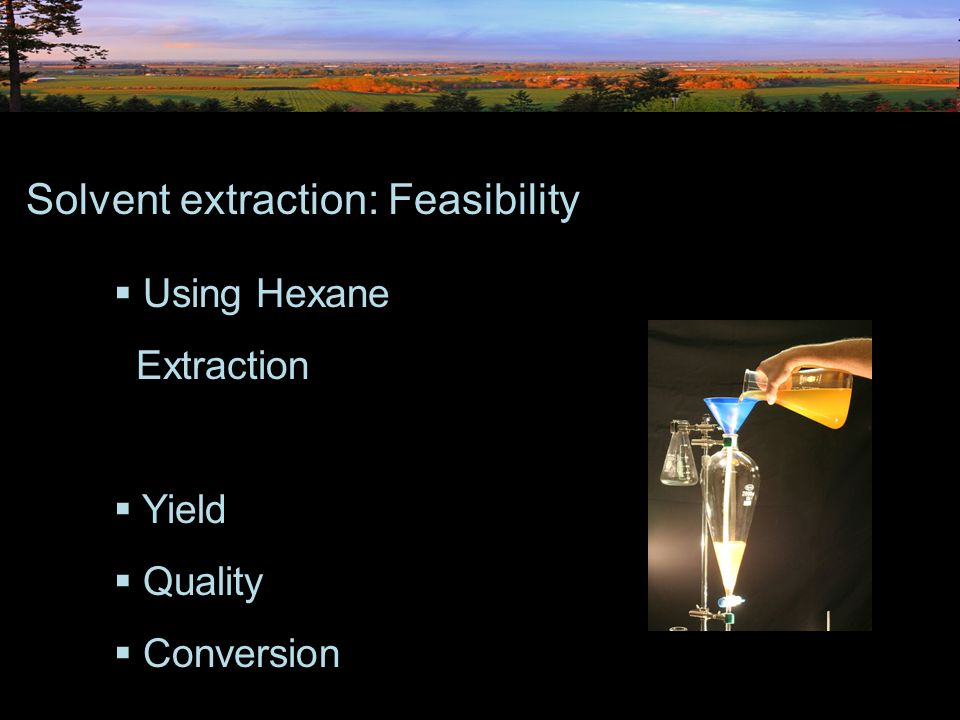 Solvent extraction: Feasibility

▪ Using Hexane Extraction

▪ Yield
▪ Quality
▪ Conversion